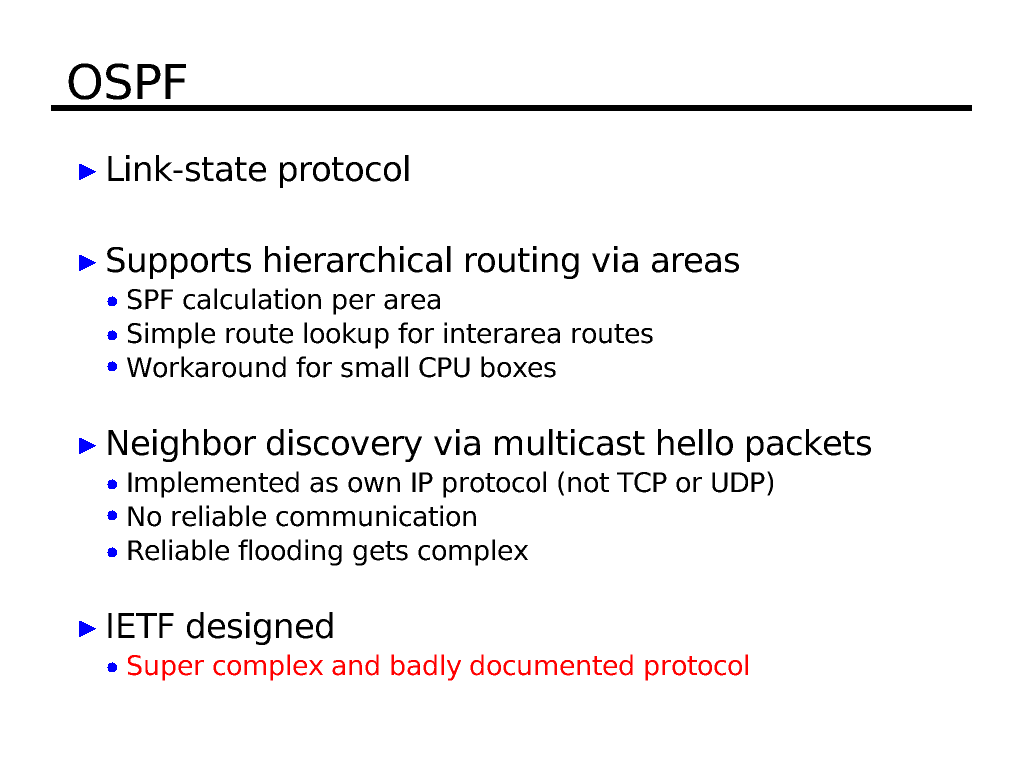 OSPF

▶ Link-state protocol

▶ Supports hierarchical routing via areas
• SPF calculation per area
• Simple route lookup for interarea routes
• Workaround for small CPU boxes

▶ Neighbor discovery via multicast hello packets
• Implemented as own IP protocol (not TCP or UDP)
• No reliable communication
• Reliable flooding gets complex

▶ IETF designed
• Super complex and badly documented protocol